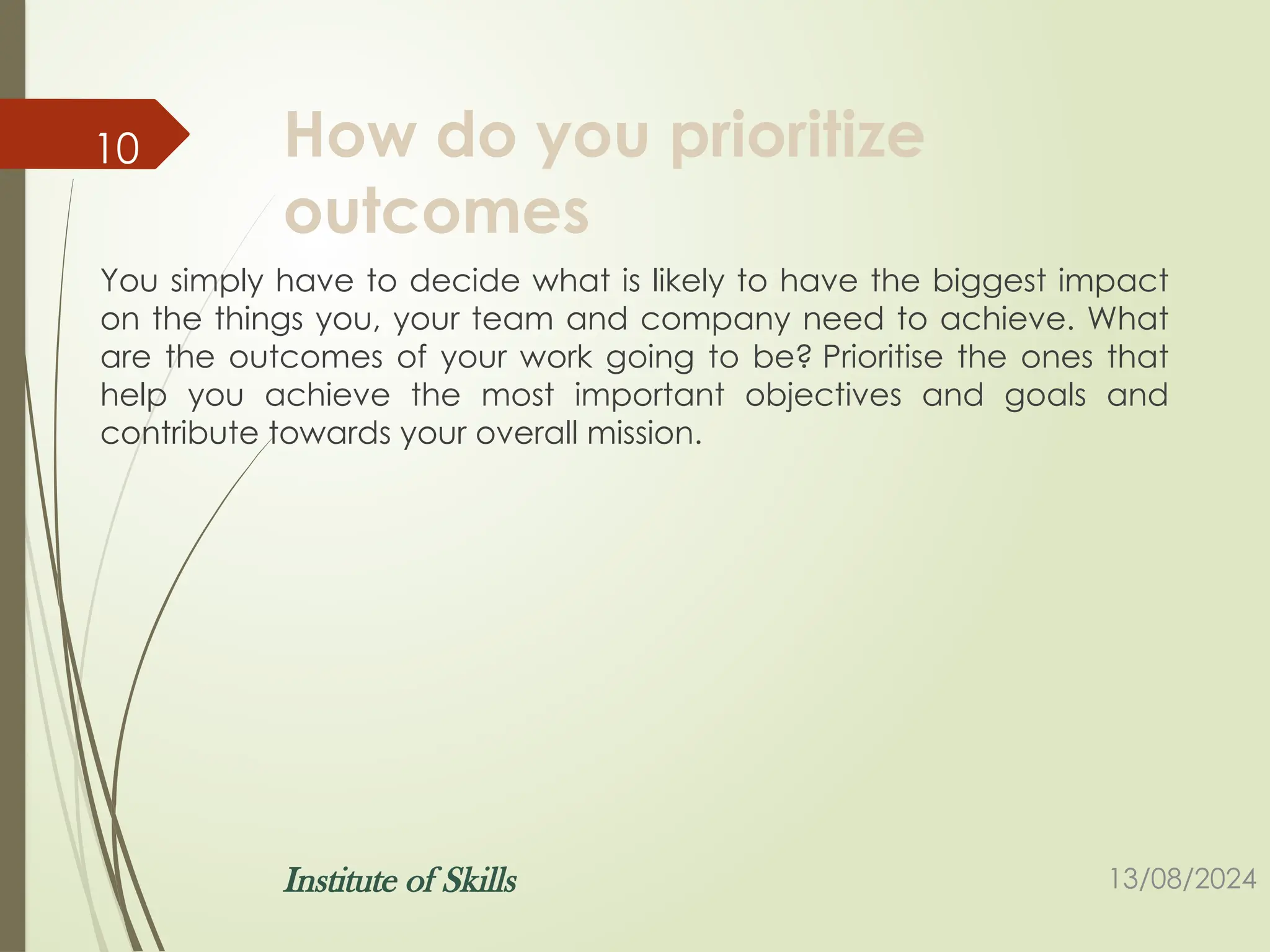 10

How do you prioritize outcomes

You simply have to decide what is likely to have the biggest impact on the things you, your team and company need to achieve. What are the outcomes of your work going to be? Prioritise the ones that help you achieve the most important objectives and goals and contribute towards your overall mission.

Institute of Skills

13/08/2024